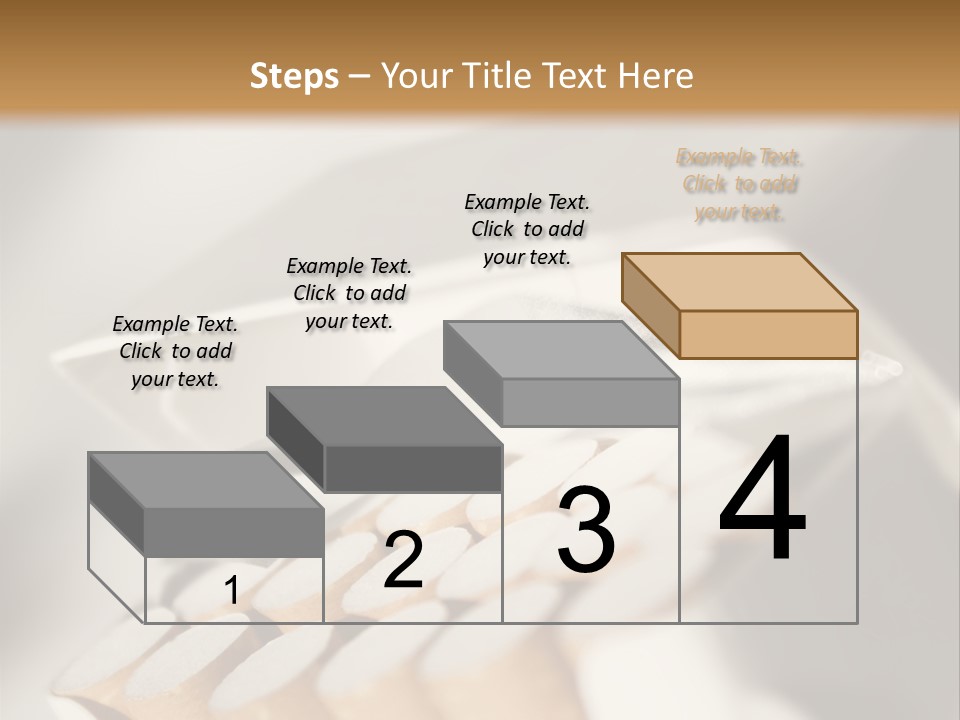 Steps – Your Title Text Here

Example Text. Click to add your text.

Example Text. Click to add your text.

Example Text. Click to add your text.

Example Text. Click to add your text.

1

2

3

4